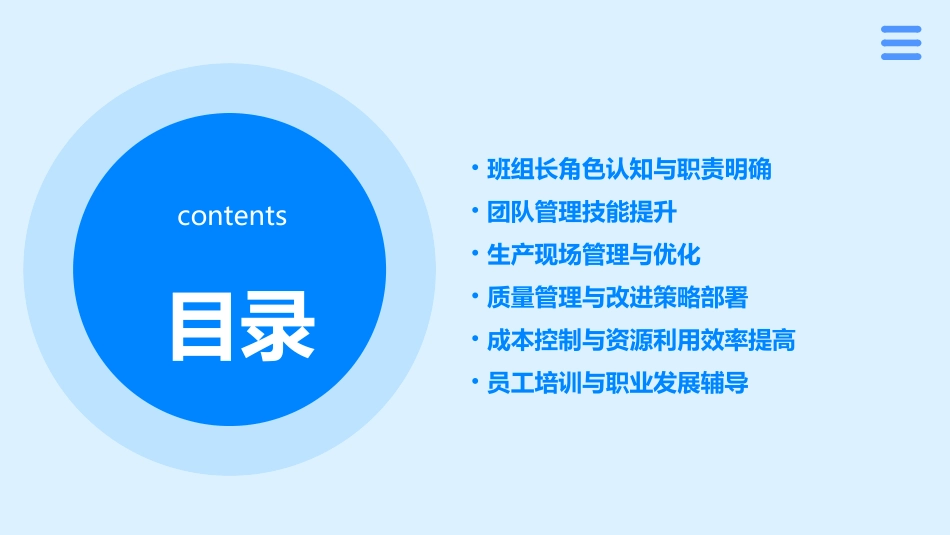 contents

目录

• 班组长角色认知与职责明确
• 团队管理技能提升
• 生产现场管理与优化
• 质量管理与改进策略部署
• 成本控制与资源利用效率提高
• 员工培训与职业发展辅导